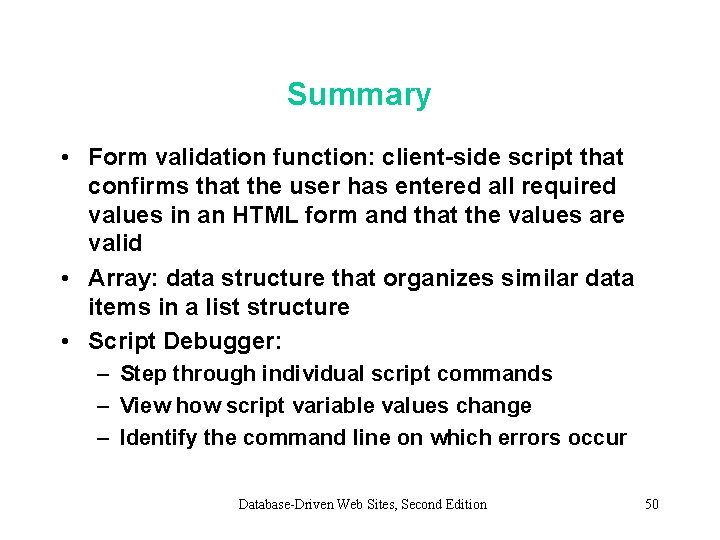 Summary

• Form validation function: client-side script that confirms that the user has entered all required values in an HTML form and that the values are valid

• Array: data structure that organizes similar data items in a list structure

• Script Debugger:
  – Step through individual script commands
  – View how script variable values change
  – Identify the command line on which errors occur

Database-Driven Web Sites, Second Edition

50